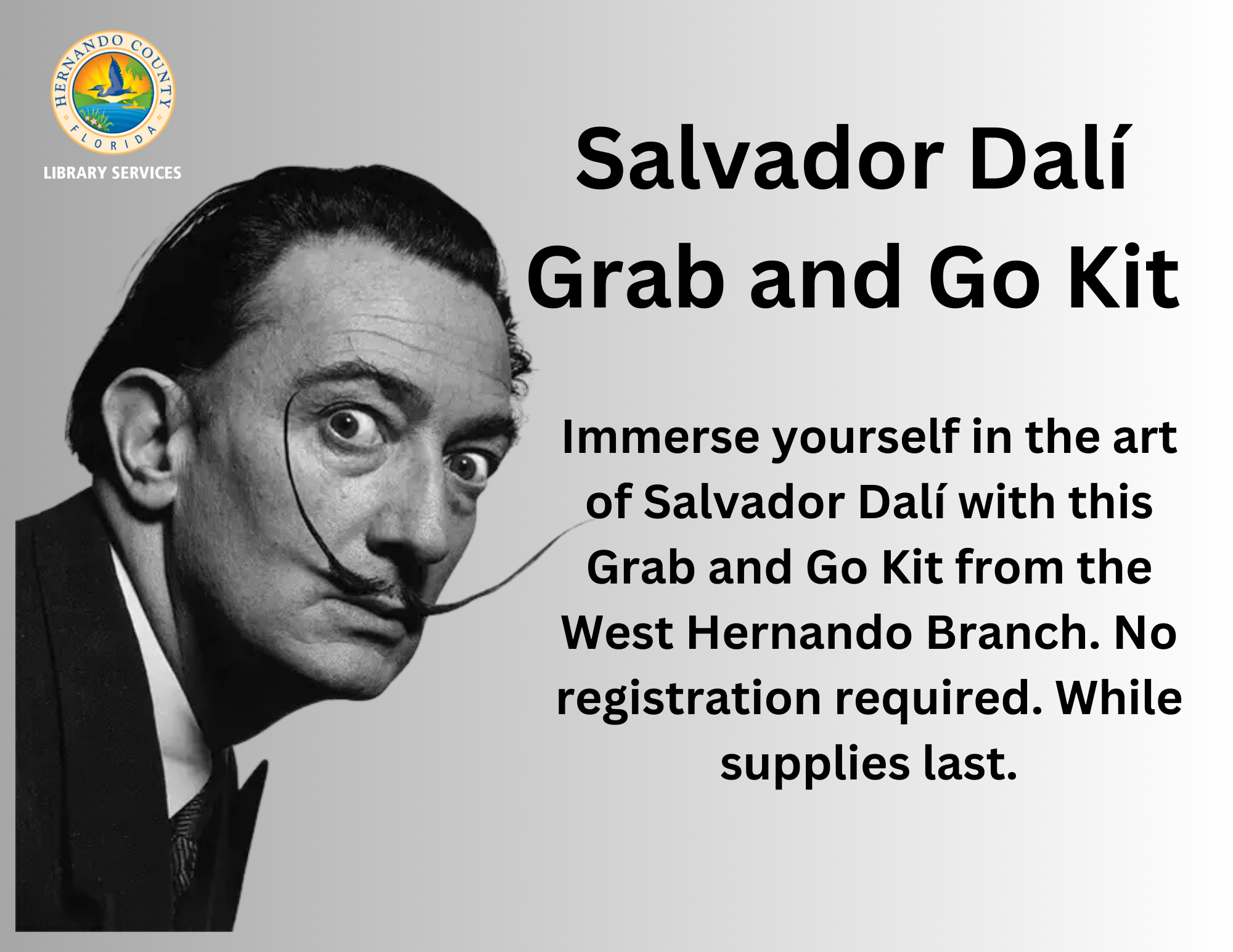 HERNANDO COUNTY
FLORIDA
LIBRARY SERVICES

Salvador Dalí Grab and Go Kit

Immerse yourself in the art of Salvador Dalí with this Grab and Go Kit from the West Hernando Branch. No registration required. While supplies last.